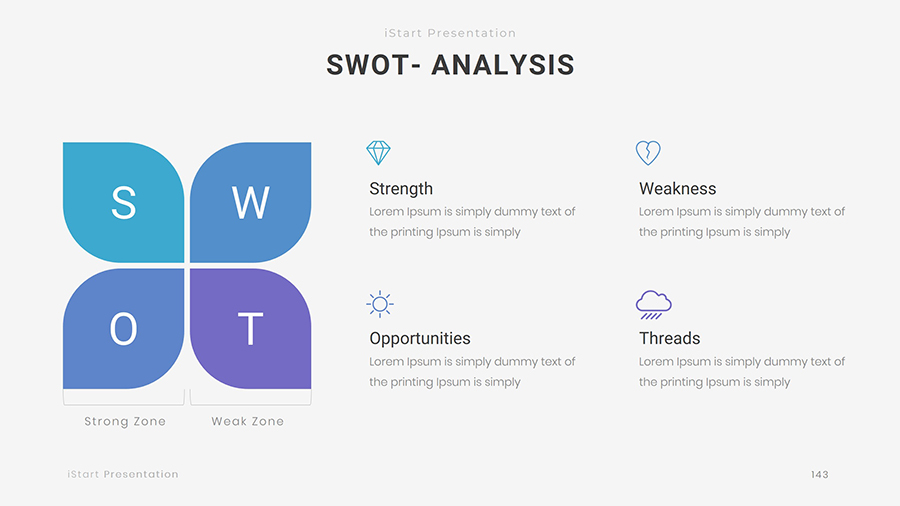 iStart Presentation

SWOT- ANALYSIS

S

W

O

T

Strong Zone

Weak Zone

Strength
Lorem Ipsum is simply dummy text of the printing Ipsum is simply

Weakness
Lorem Ipsum is simply dummy text of the printing Ipsum is simply

Opportunities
Lorem Ipsum is simply dummy text of the printing Ipsum is simply

Threads
Lorem Ipsum is simply dummy text of the printing Ipsum is simply

iStart Presentation

143